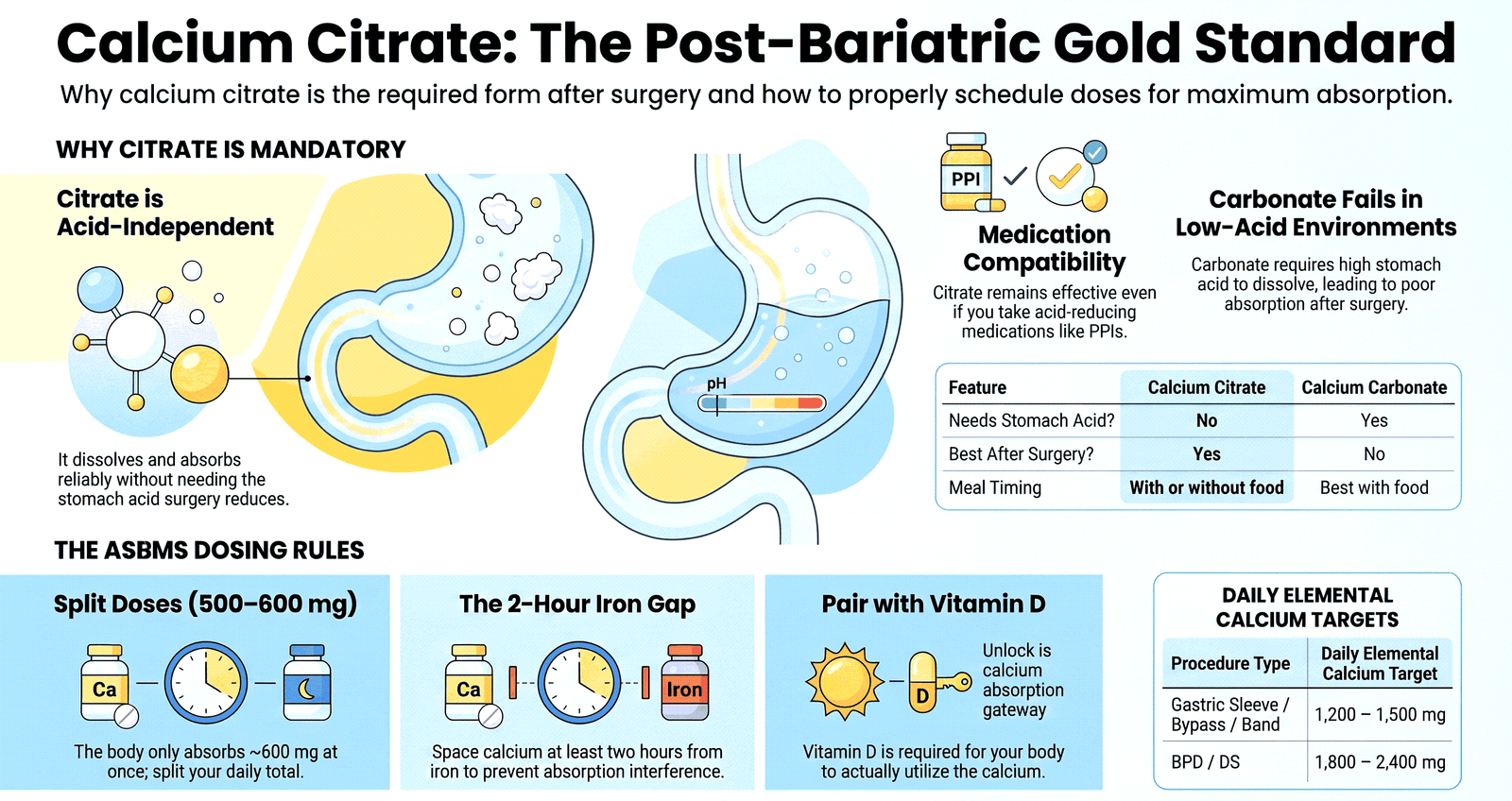 Calcium Citrate: The Post-Bariatric Gold Standard

Why calcium citrate is the required form after surgery and how to properly schedule doses for maximum absorption.

WHY CITRATE IS MANDATORY

Citrate is Acid-Independent

It dissolves and absorbs reliably without needing the stomach acid surgery reduces.

pH

PPI

Medication Compatibility

Citrate remains effective even if you take acid-reducing medications like PPIs.

Carbonate Fails in Low-Acid Environments

Carbonate requires high stomach acid to dissolve, leading to poor absorption after surgery.

| Feature | Calcium Citrate | Calcium Carbonate |
|---|---|---|
| Needs Stomach Acid? | No | Yes |
| Best After Surgery? | Yes | No |
| Meal Timing | With or without food | Best with food |

THE ASBMS DOSING RULES

Split Doses (500–600 mg)

Ca

The body only absorbs ~600 mg at once; split your daily total.

The 2-Hour Iron Gap

Ca

Iron

Space calcium at least two hours from iron to prevent absorption interference.

Pair with Vitamin D

D

Unlock is calcium absorption gateway

Vitamin D is required for your body to actually utilize the calcium.

DAILY ELEMENTAL CALCIUM TARGETS

| Procedure Type | Daily Elemental Calcium Target |
|---|---|
| Gastric Sleeve / Bypass / Band | 1,200 – 1,500 mg |
| BPD / DS | 1,800 – 2,400 mg |